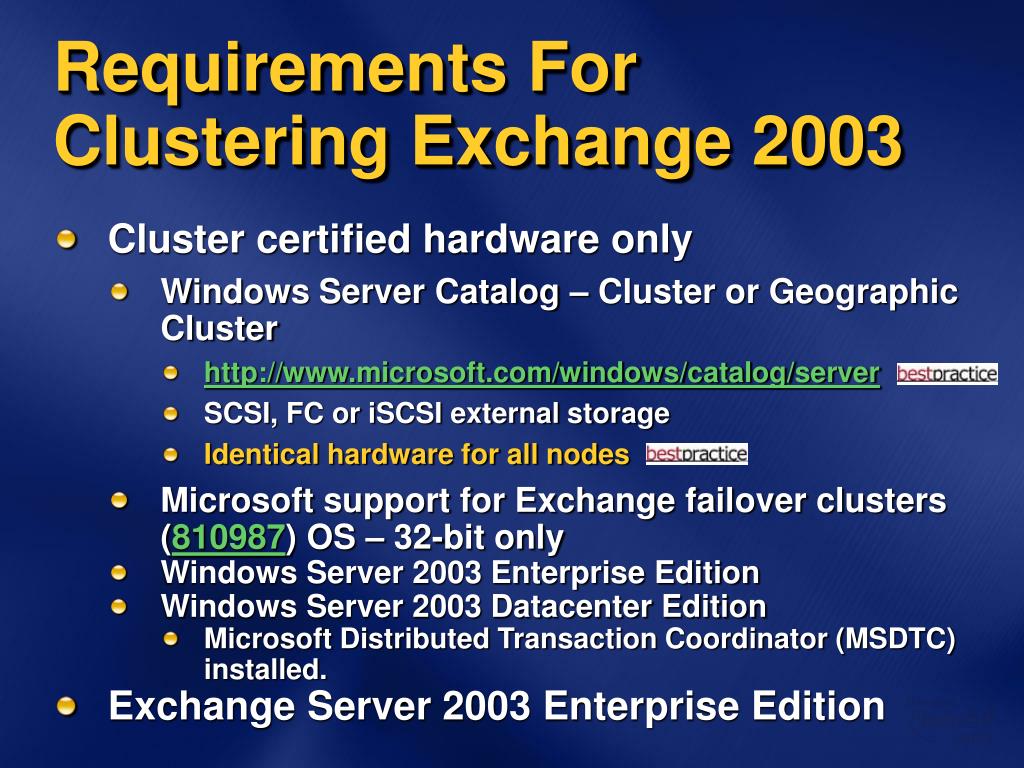 Requirements For Clustering Exchange 2003

Cluster certified hardware only

Windows Server Catalog – Cluster or Geographic Cluster

http://www.microsoft.com/windows/catalog/server bestpractice

SCSI, FC or iSCSI external storage

Identical hardware for all nodes bestpractice

Microsoft support for Exchange failover clusters (810987) OS – 32-bit only

Windows Server 2003 Enterprise Edition

Windows Server 2003 Datacenter Edition

Microsoft Distributed Transaction Coordinator (MSDTC) installed.

Exchange Server 2003 Enterprise Edition